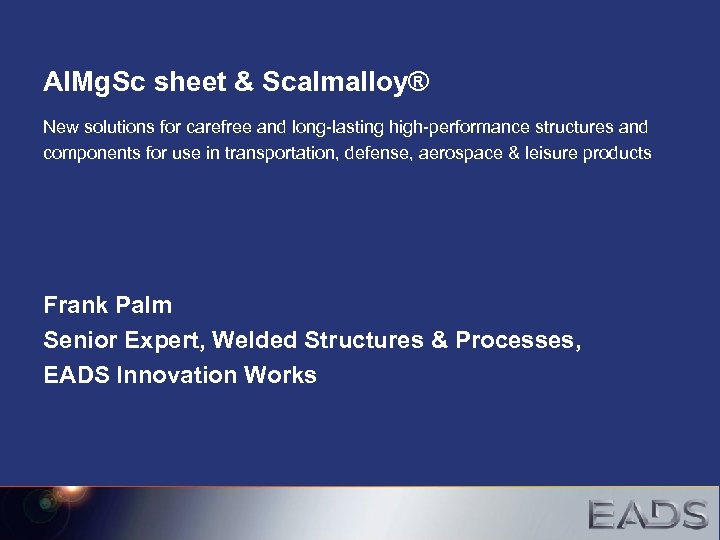 AlMgSc sheet & Scalmalloy®

New solutions for carefree and long-lasting high-performance structures and components for use in transportation, defense, aerospace & leisure products

Frank Palm
Senior Expert, Welded Structures & Processes,
EADS Innovation Works

EADS